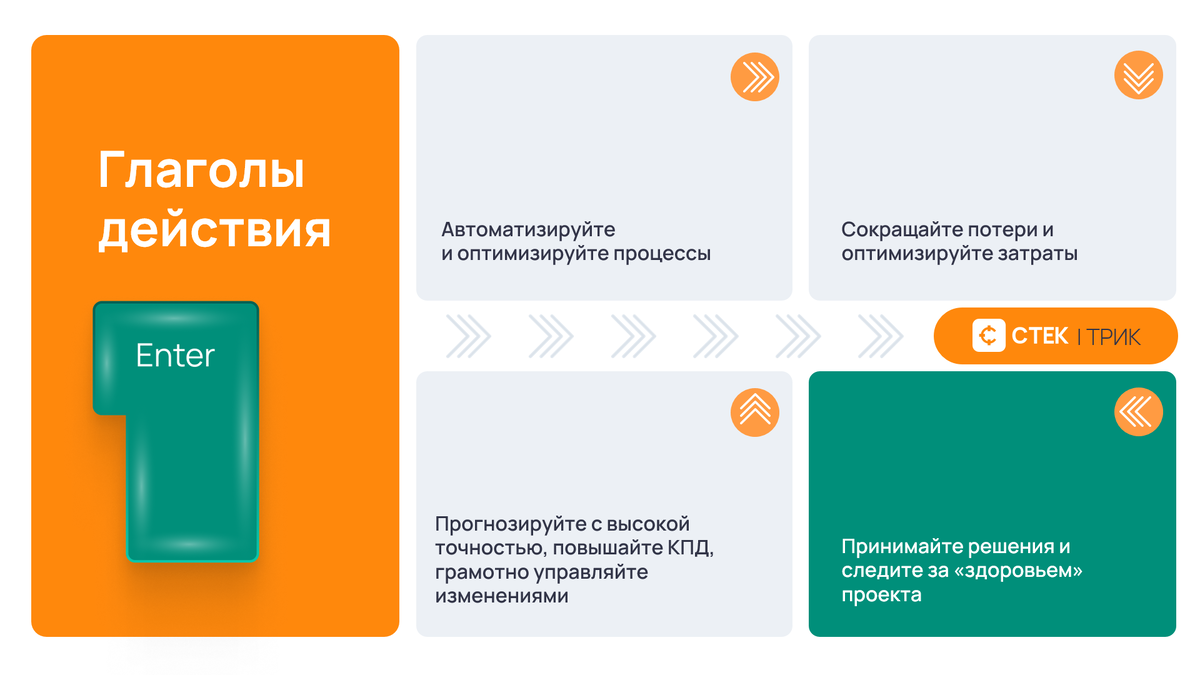 Глаголы действия

Enter

Автоматизируйте и оптимизируйте процессы

Сокращайте потери и оптимизируйте затраты

СТЕК | ТРИК

Прогнозируйте с высокой точностью, повышайте КПД, грамотно управляйте изменениями

Принимайте решения и следите за «здоровьем» проекта